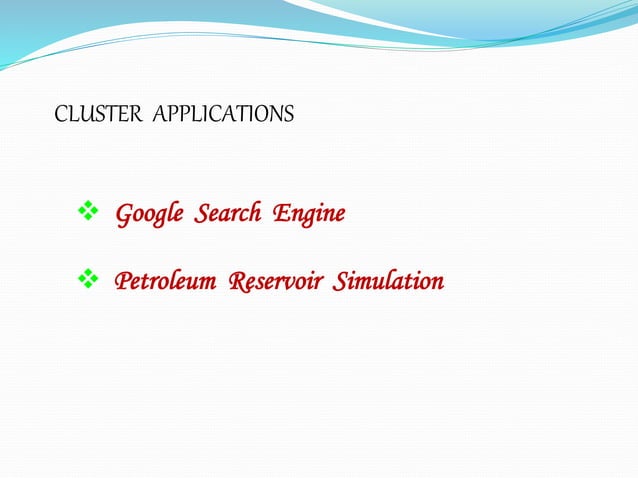 CLUSTER APPLICATIONS

❖ Google Search Engine

❖ Petroleum Reservoir Simulation